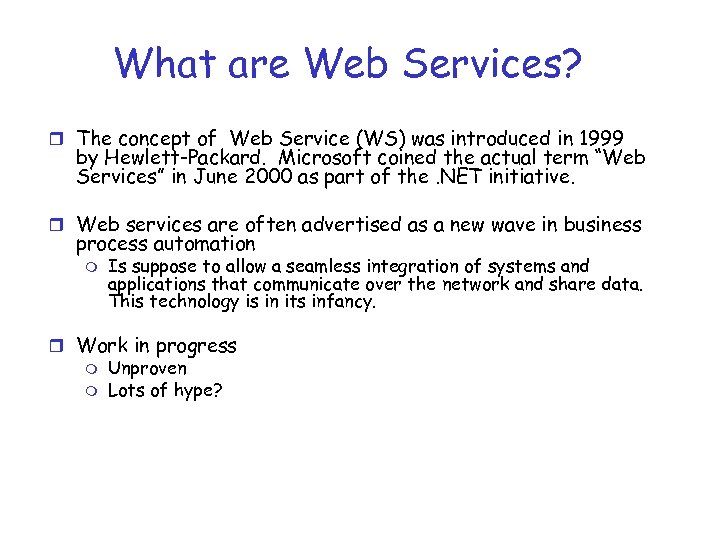 What are Web Services?

The concept of Web Service (WS) was introduced in 1999 by Hewlett-Packard. Microsoft coined the actual term "Web Services" in June 2000 as part of the .NET initiative.

Web services are often advertised as a new wave in business process automation
Is suppose to allow a seamless integration of systems and applications that communicate over the network and share data. This technology is in its infancy.

Work in progress
Unproven
Lots of hype?